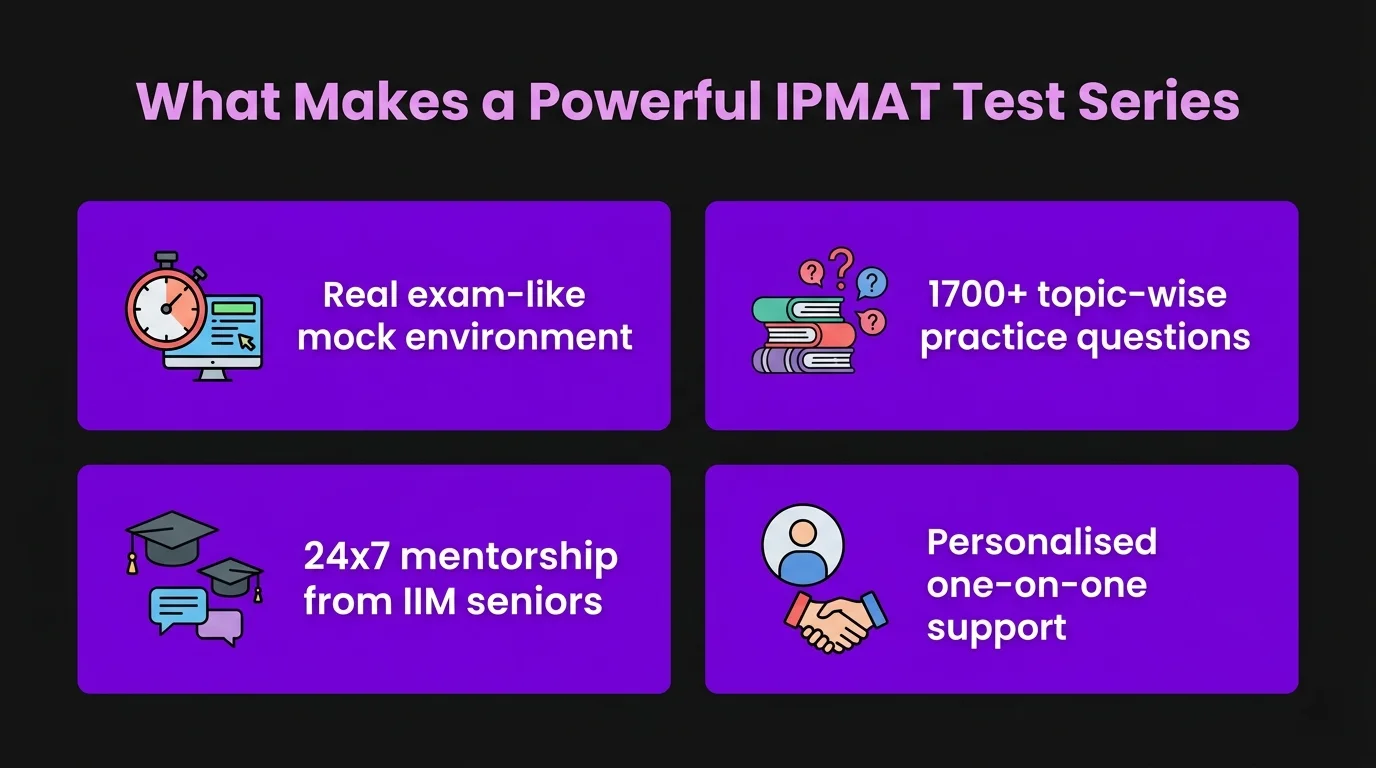 What Makes a Powerful IPMAT Test Series

Real exam-like mock environment

1700+ topic-wise practice questions

24x7 mentorship from IIM seniors

Personalised one-on-one support